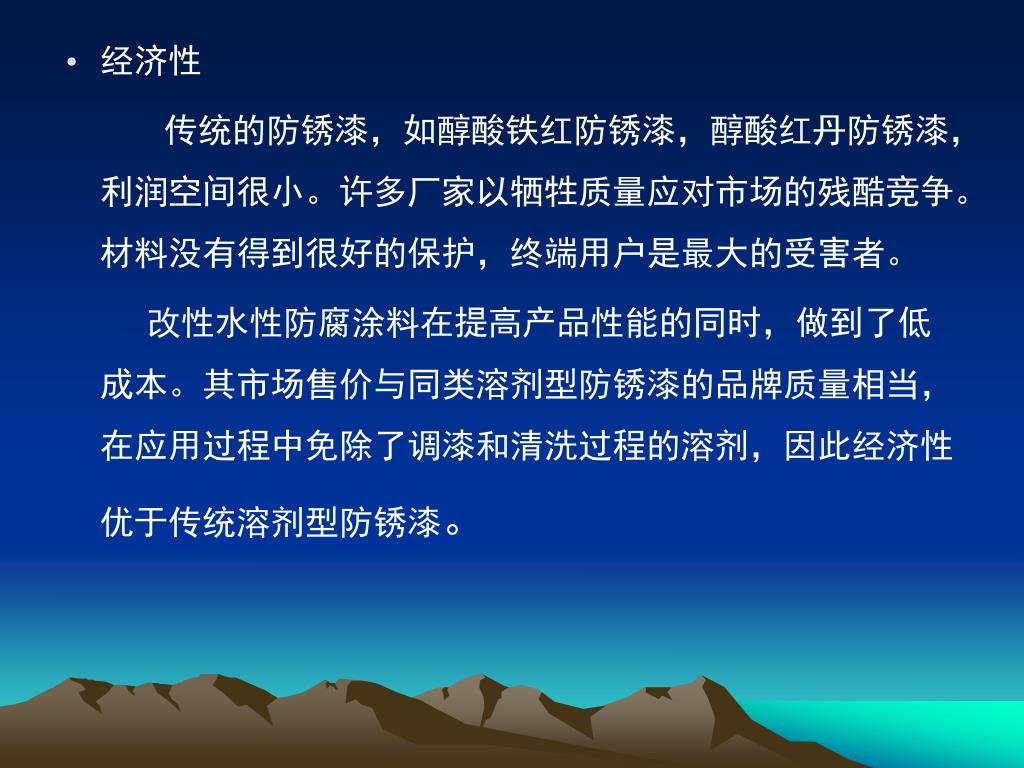 • 经济性

传统的防锈漆，如醇酸铁红防锈漆，醇酸红丹防锈漆，利润空间很小。许多厂家以牺牲质量应对市场的残酷竞争。材料没有得到很好的保护，终端用户是最大的受害者。

改性水性防腐涂料在提高产品性能的同时，做到了低成本。其市场售价与同类溶剂型防锈漆的品牌质量相当，在应用过程中免除了调漆和清洗过程的溶剂，因此经济性优于传统溶剂型防锈漆。